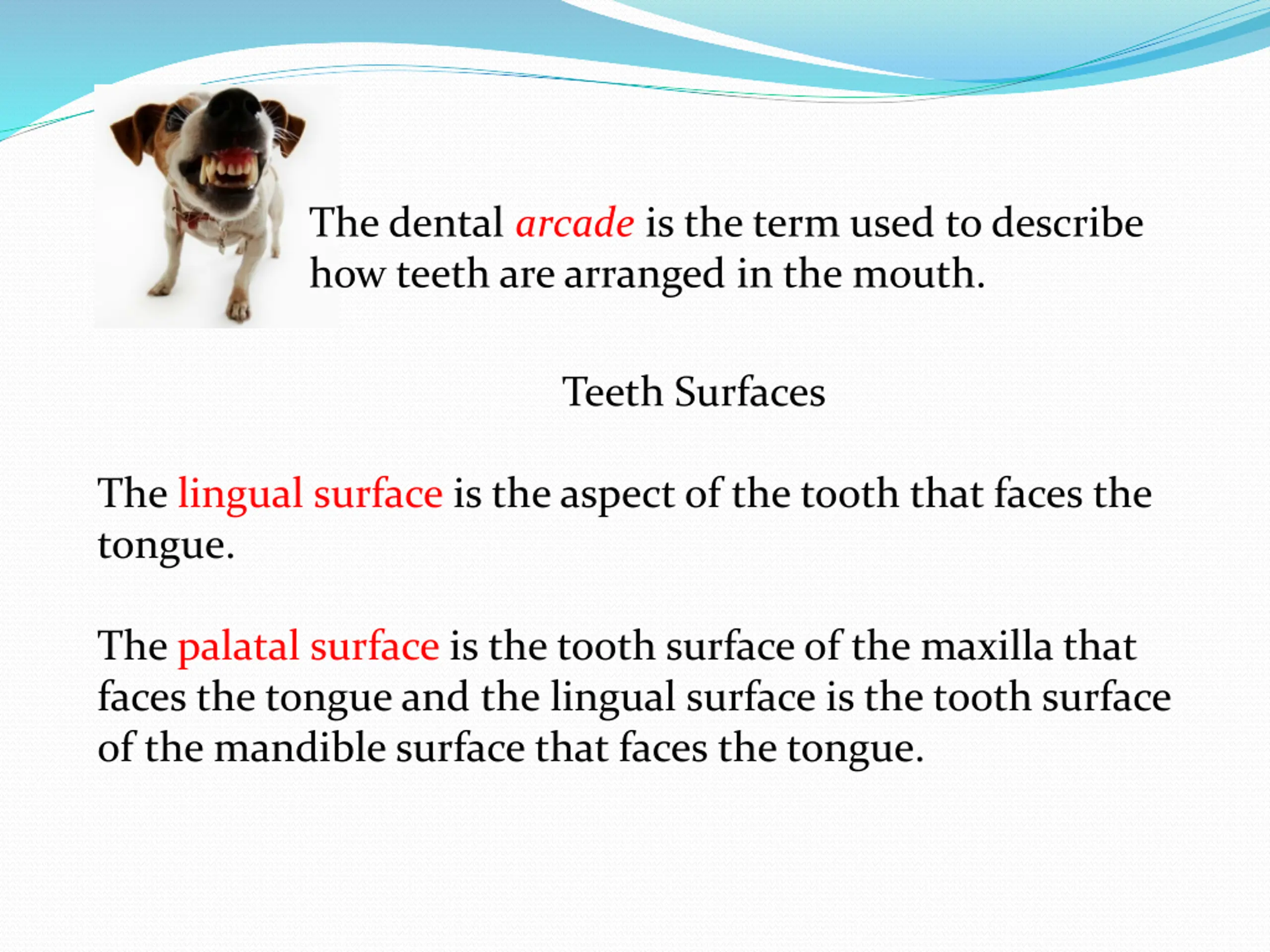 The dental arcade is the term used to describe how teeth are arranged in the mouth.

Teeth Surfaces

The lingual surface is the aspect of the tooth that faces the tongue.

The palatal surface is the tooth surface of the maxilla that faces the tongue and the lingual surface is the tooth surface of the mandible surface that faces the tongue.